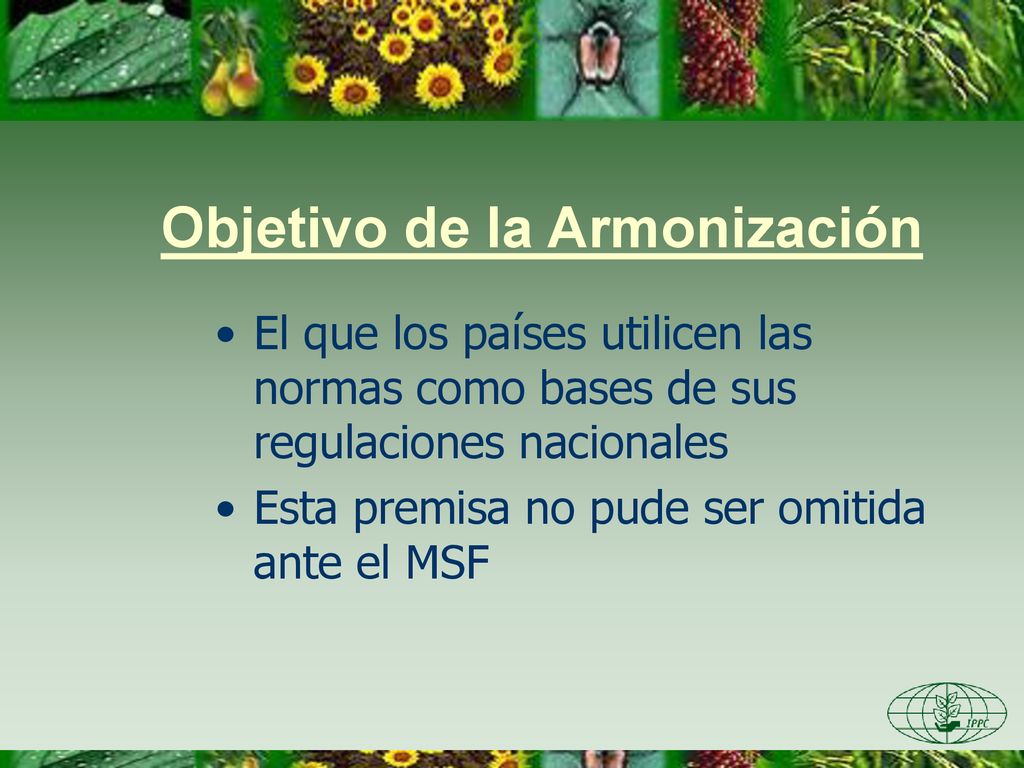 Objetivo de la Armonización

• El que los países utilicen las normas como bases de sus regulaciones nacionales
• Esta premisa no pude ser omitida ante el MSF

IPPC